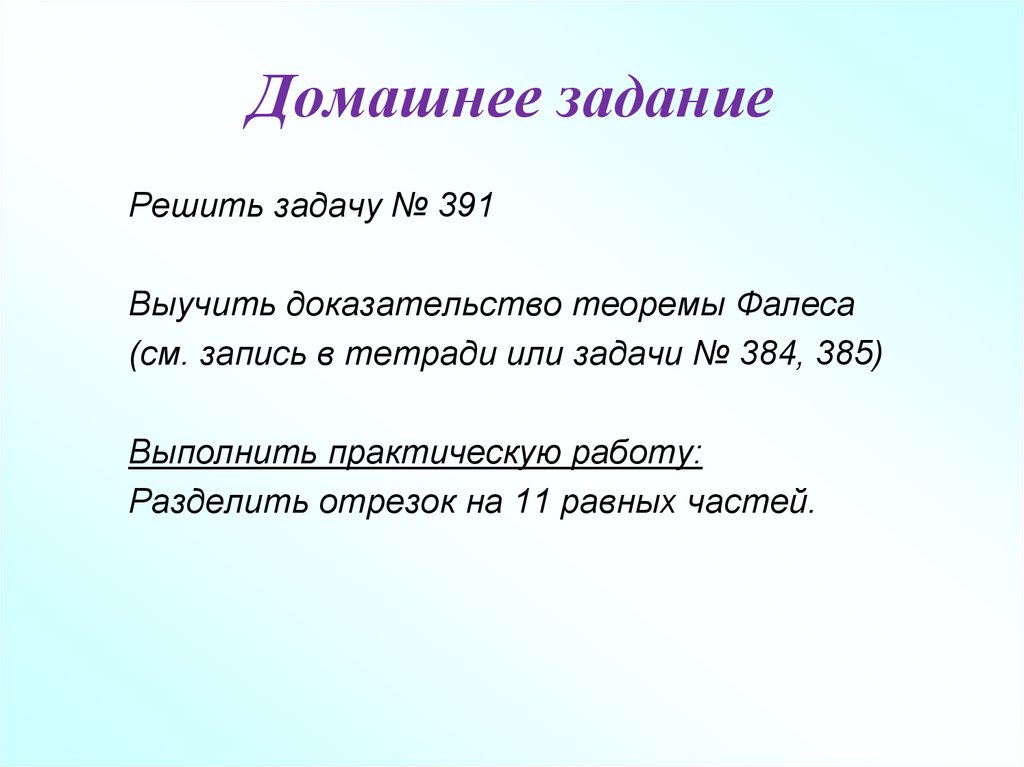 Домашнее задание

Решить задачу № 391

Выучить доказательство теоремы Фалеса
(см. запись в тетради или задачи № 384, 385)

Выполнить практическую работу:
Разделить отрезок на 11 равных частей.